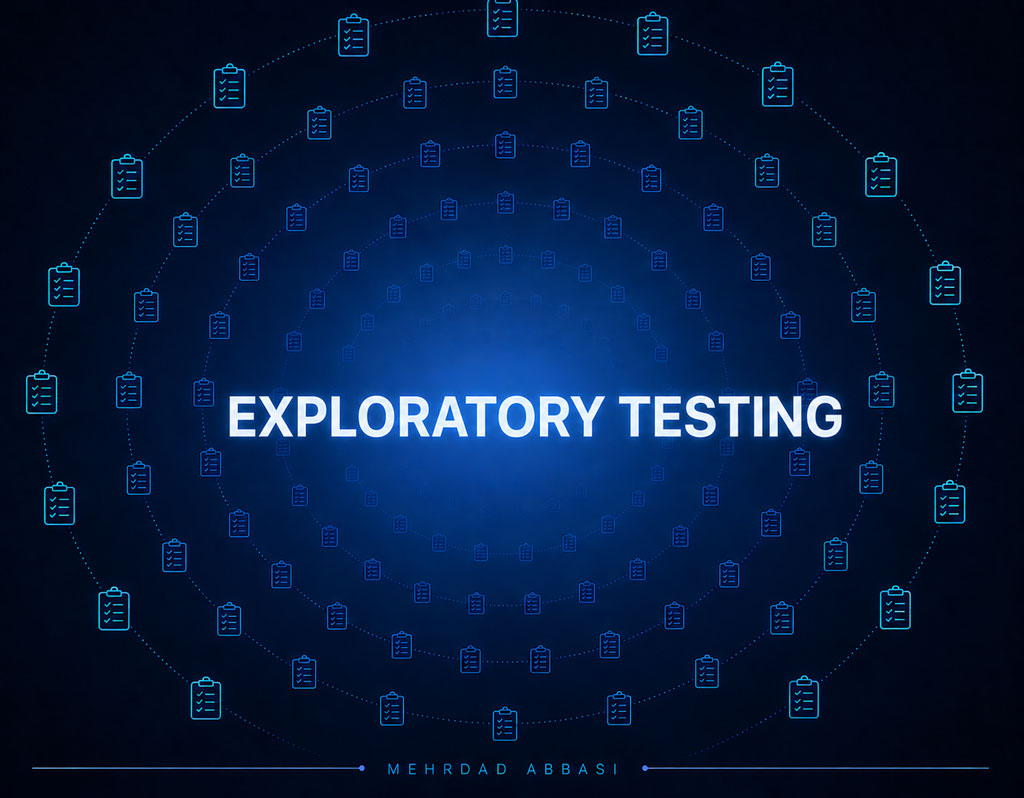 EXPLORATORY TESTING

MEHRDAD ABBASI